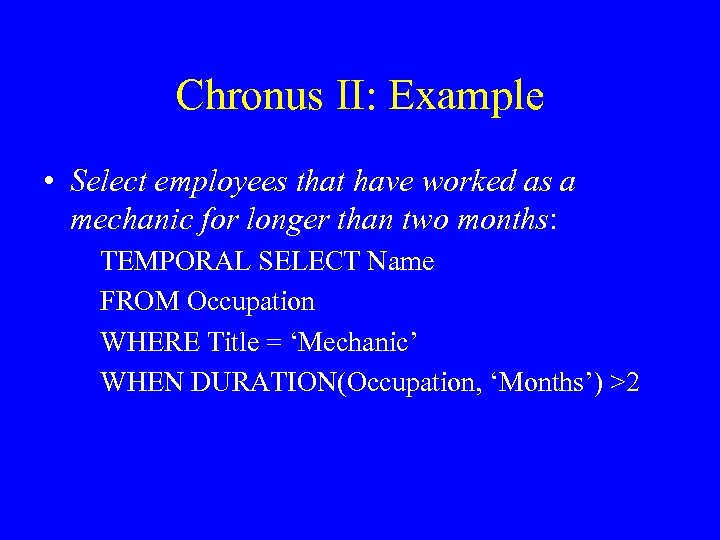 Chronus II: Example

• Select employees that have worked as a mechanic for longer than two months:

TEMPORAL SELECT Name
FROM Occupation
WHERE Title = ‘Mechanic’
WHEN DURATION(Occupation, ‘Months’) >2